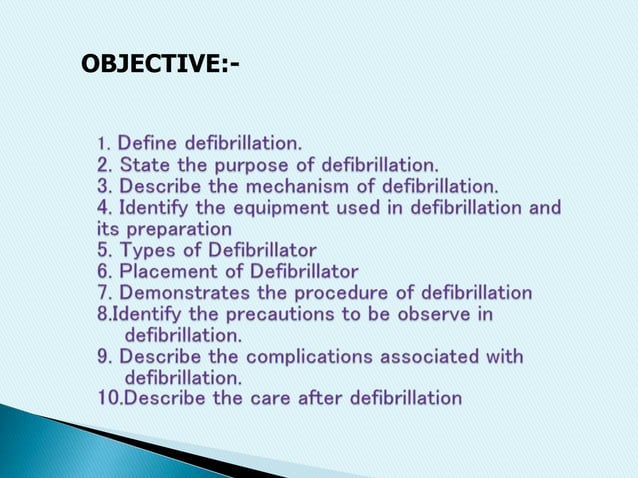 OBJECTIVE:-

1. Define defibrillation.
2. State the purpose of defibrillation.
3. Describe the mechanism of defibrillation.
4. Identify the equipment used in defibrillation and its preparation
5. Types of Defibrillator
6. Placement of Defibrillator
7. Demonstrates the procedure of defibrillation
8.Identify the precautions to be observe in defibrillation.
9. Describe the complications associated with defibrillation.
10.Describe the care after defibrillation